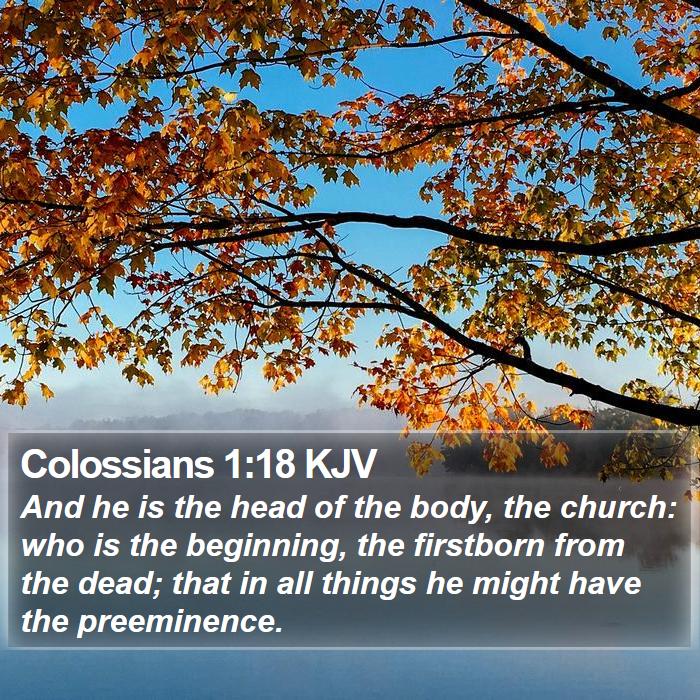 Colossians 1:18 KJV
And he is the head of the body, the church: who is the beginning, the firstborn from the dead; that in all things he might have the preeminence.